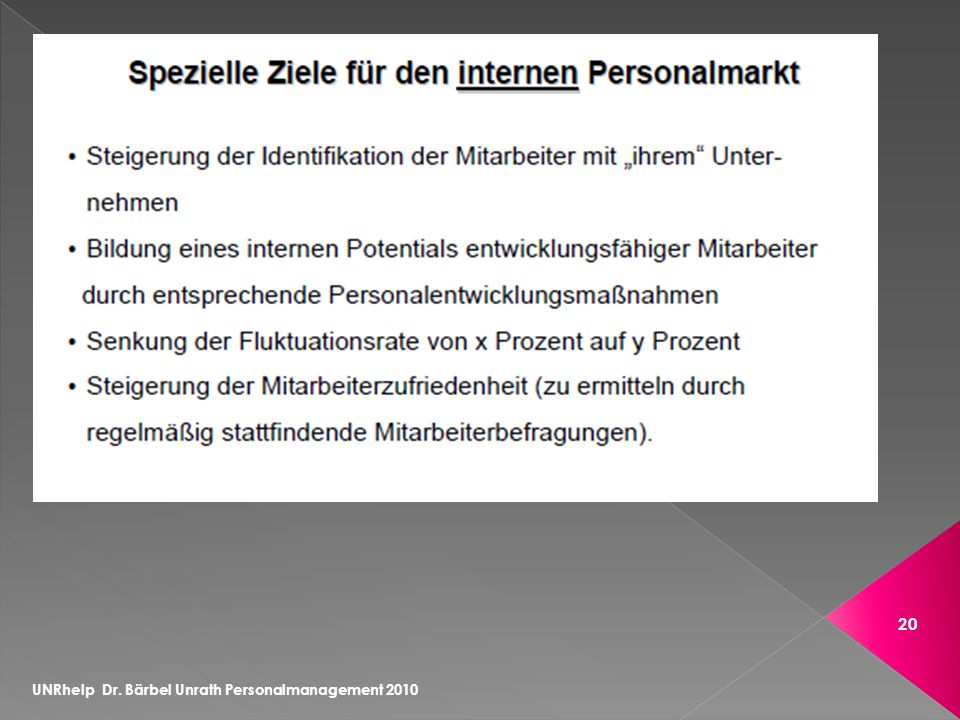 Spezielle Ziele für den internen Personalmarkt

• Steigerung der Identifikation der Mitarbeiter mit „ihrem“ Unternehmen
• Bildung eines internen Potentials entwicklungsfähiger Mitarbeiter durch entsprechende Personalentwicklungsmaßnahmen
• Senkung der Fluktuationsrate von x Prozent auf y Prozent
• Steigerung der Mitarbeiterzufriedenheit (zu ermitteln durch regelmäßig stattfindende Mitarbeiterbefragungen).

20

UNRhelp Dr. Bärbel Unrath Personalmanagement 2010